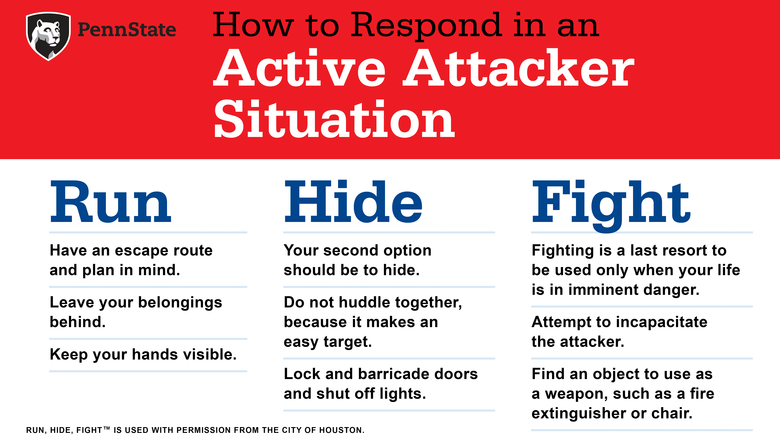 PennState

How to Respond in an
Active Attacker Situation

Run

Have an escape route and plan in mind.

Leave your belongings behind.

Keep your hands visible.

Hide

Your second option should be to hide.

Do not huddle together, because it makes an easy target.

Lock and barricade doors and shut off lights.

Fight

Fighting is a last resort to be used only when your life is in imminent danger.

Attempt to incapacitate the attacker.

Find an object to use as a weapon, such as a fire extinguisher or chair.

RUN, HIDE, FIGHT™ IS USED WITH PERMISSION FROM THE CITY OF HOUSTON.